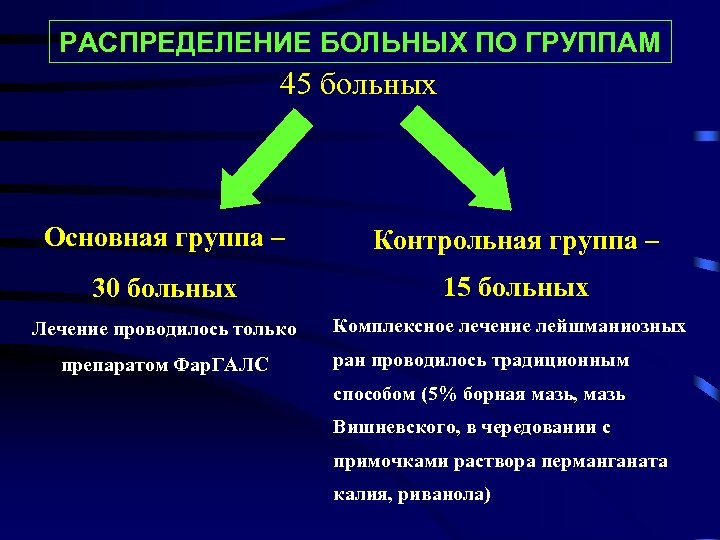 РАСПРЕДЕЛЕНИЕ БОЛЬНЫХ ПО ГРУППАМ

45 больных

Основная группа –

30 больных

Лечение проводилось только препаратом ФарГАЛС

Контрольная группа –

15 больных

Комплексное лечение лейшманиозных ран проводилось традиционным способом (5% борная мазь, мазь Вишневского, в чередовании с примочками раствора перманганата калия, риванола)